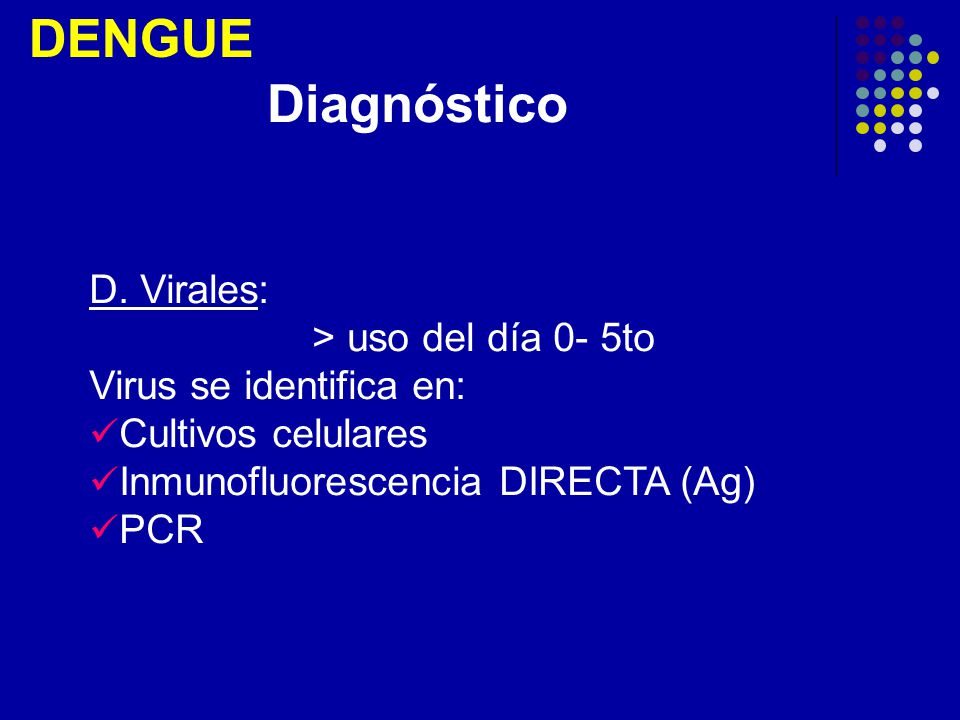 DENGUE

Diagnóstico

D. Virales:

> uso del día 0- 5to

Virus se identifica en:
✓Cultivos celulares
✓Inmunofluorescencia DIRECTA (Ag)
✓PCR